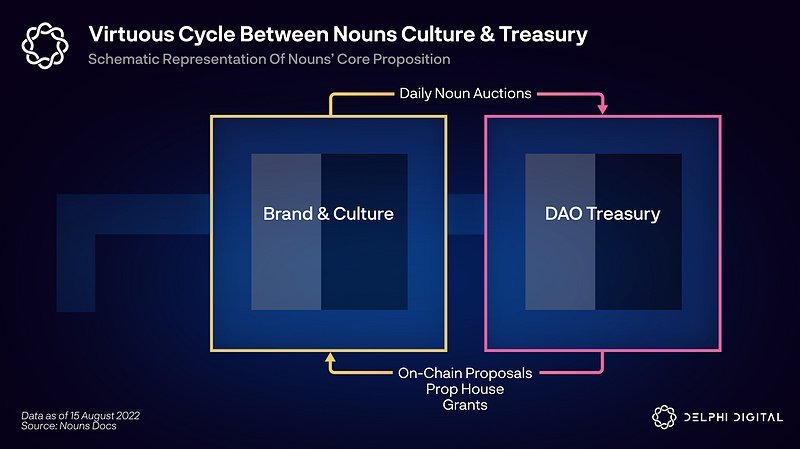 Virtuous Cycle Between Nouns Culture & Treasury

Schematic Representation Of Nouns' Core Proposition

Daily Noun Auctions

Brand & Culture

DAO Treasury

On-Chain Proposals
Prop House
Grants

Data as of 15 August 2022
Source: Nouns Docs

DELPHI DIGITAL